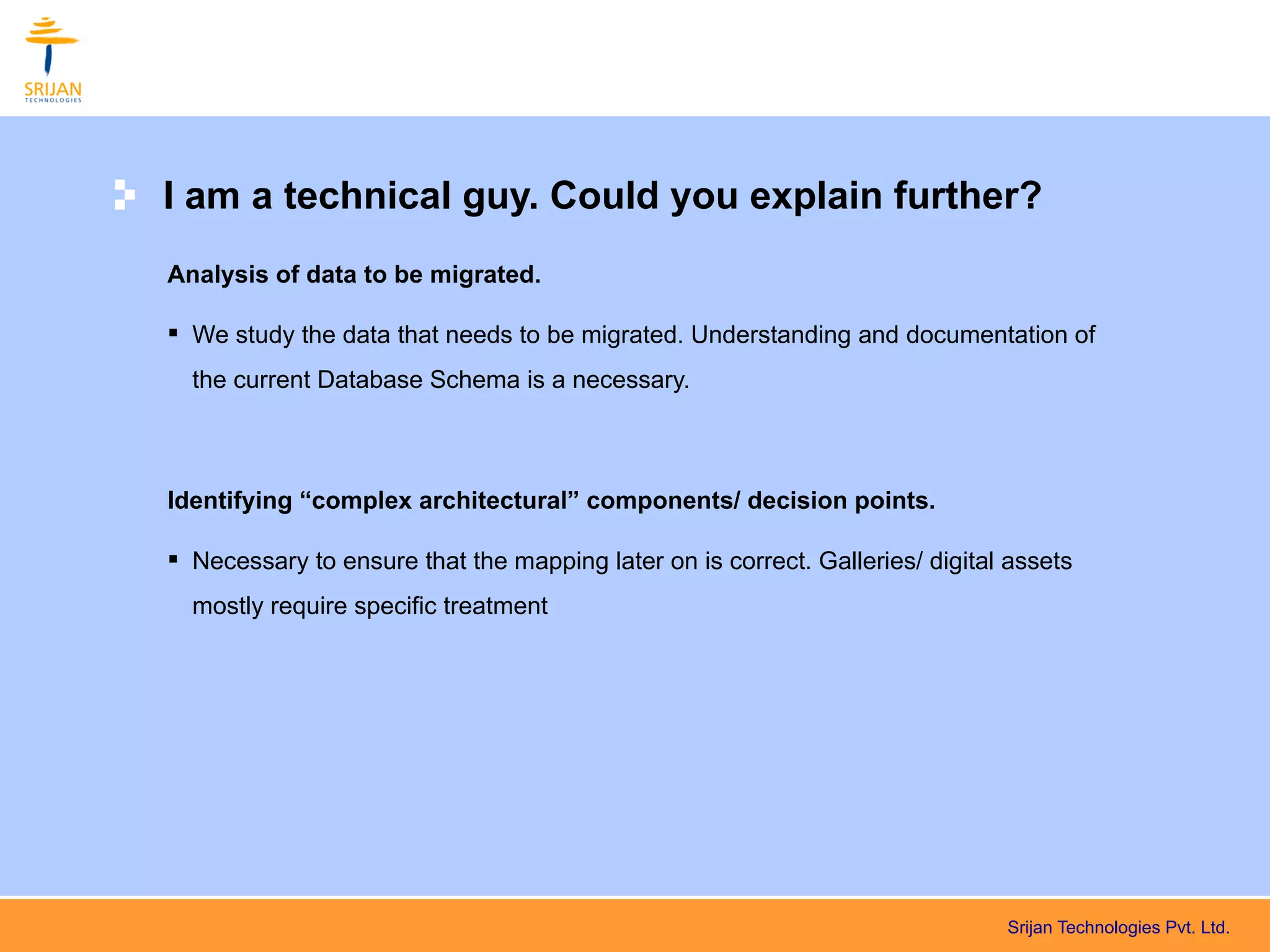 SRIJAN
TECHNOLOGIES

I am a technical guy. Could you explain further?

Analysis of data to be migrated.

▪ We study the data that needs to be migrated. Understanding and documentation of the current Database Schema is a necessary.

Identifying “complex architectural” components/ decision points.

▪ Necessary to ensure that the mapping later on is correct. Galleries/ digital assets mostly require specific treatment

Srijan Technologies Pvt. Ltd.